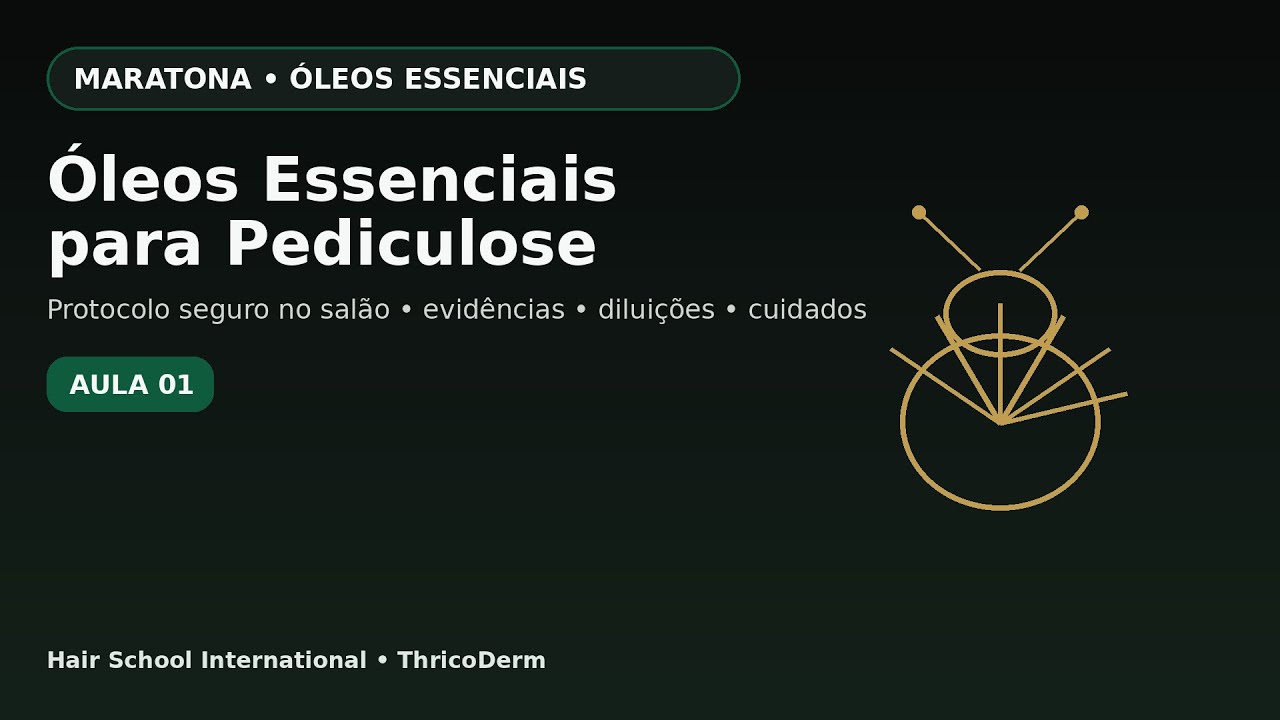 MARATONA • ÓLEOS ESSENCIAIS

Óleos Essenciais para Pediculose

Protocolo seguro no salão • evidências • diluições • cuidados

AULA 01

Hair School International • ThricoDerm